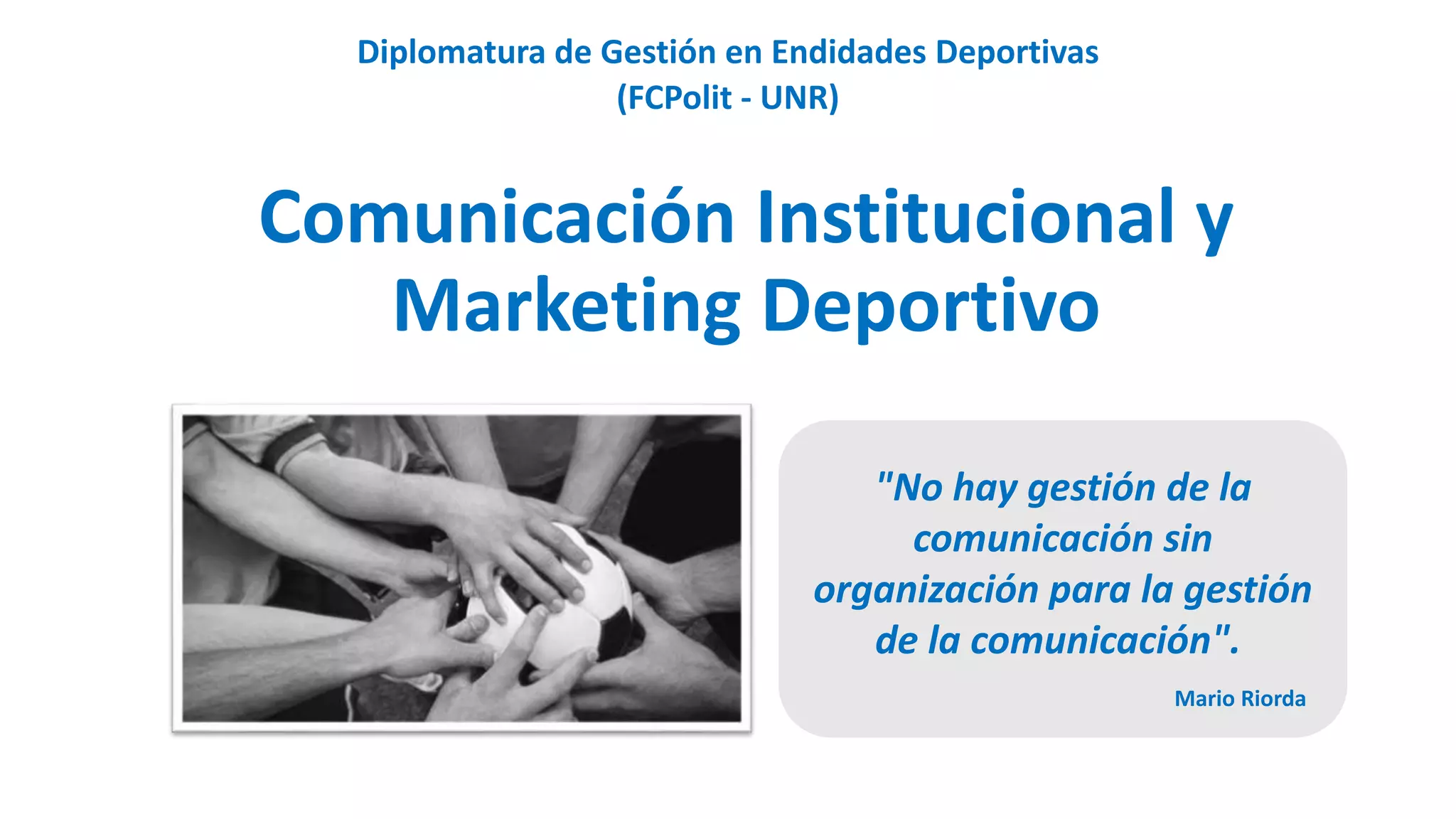 Diplomatura de Gestión en Endidades Deportivas
(FCPolit - UNR)

Comunicación Institucional y Marketing Deportivo

"No hay gestión de la comunicación sin organización para la gestión de la comunicación".

Mario Riorda